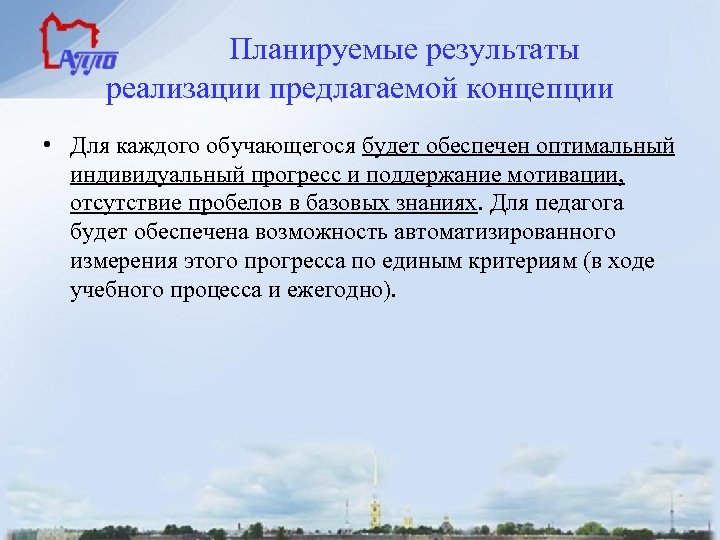 АППО

Планируемые результаты реализации предлагаемой концепции

• Для каждого обучающегося будет обеспечен оптимальный индивидуальный прогресс и поддержание мотивации, отсутствие пробелов в базовых знаниях. Для педагога будет обеспечена возможность автоматизированного измерения этого прогресса по единым критериям (в ходе учебного процесса и ежегодно).